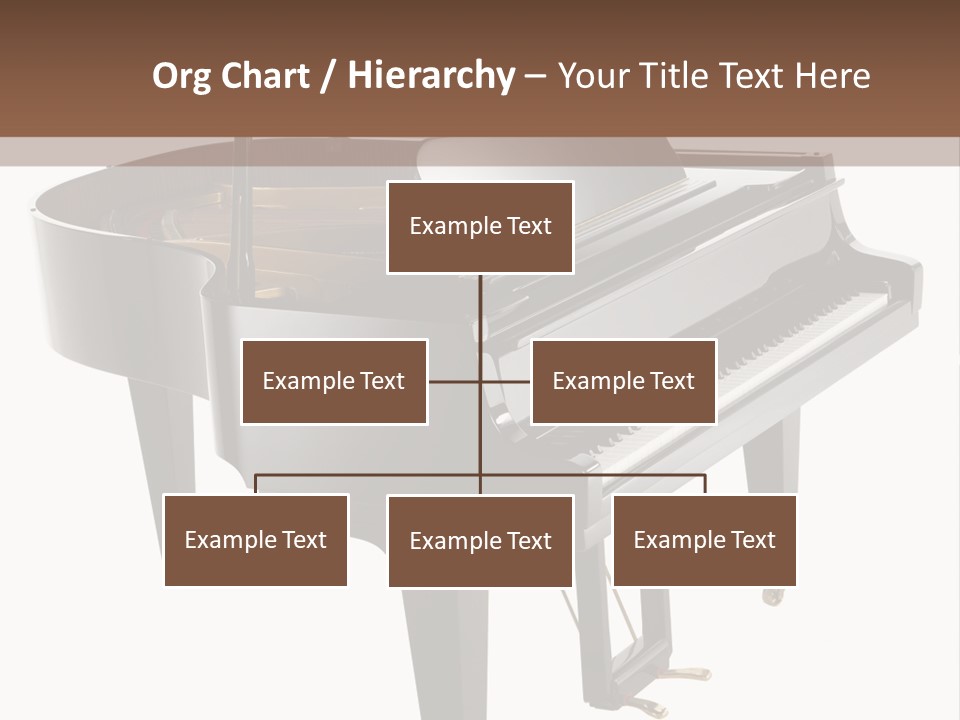 Org Chart / Hierarchy – Your Title Text Here

Example Text

Example Text

Example Text

Example Text

Example Text

Example Text